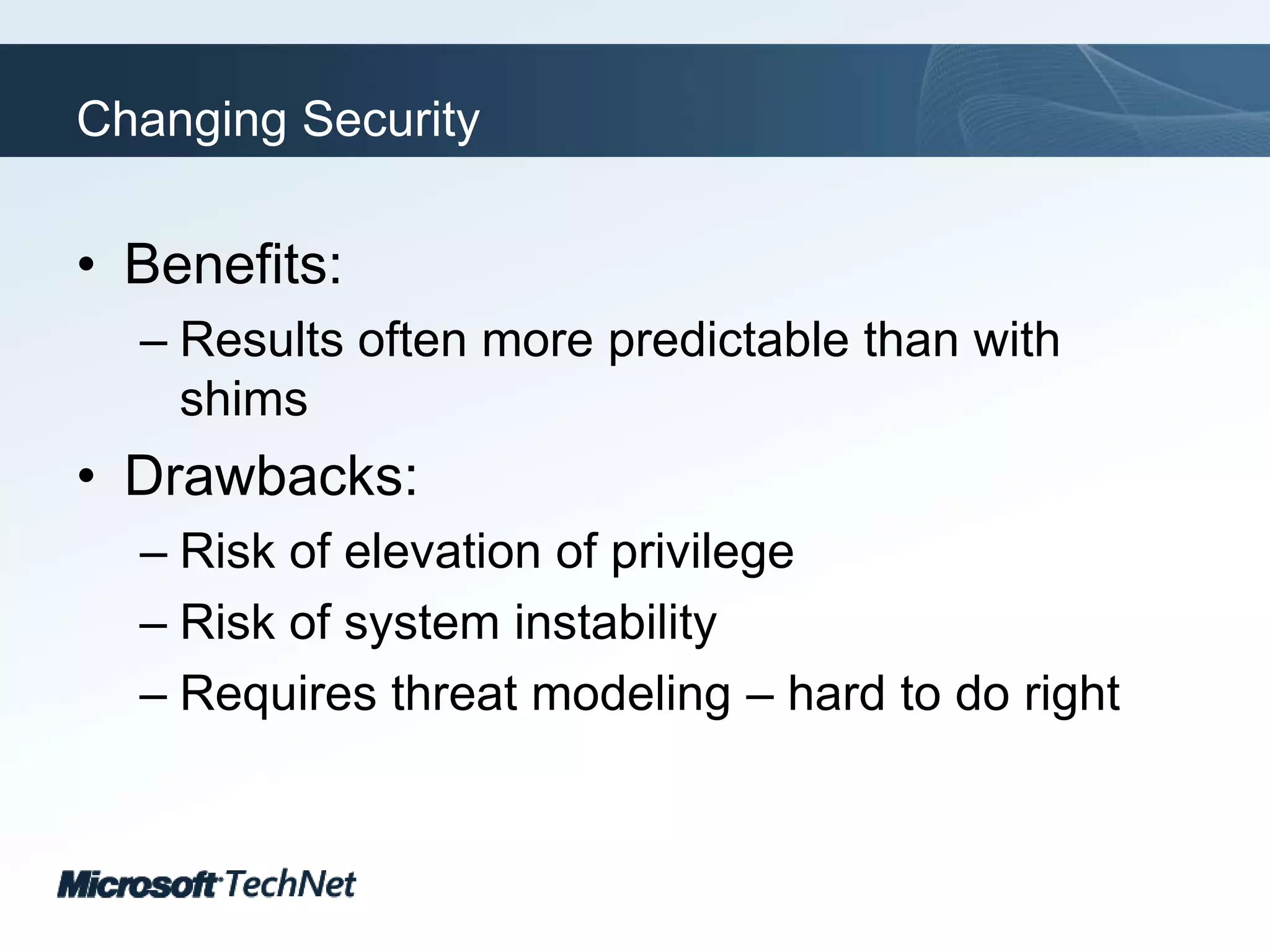 Changing Security

• Benefits:
– Results often more predictable than with shims

• Drawbacks:
– Risk of elevation of privilege
– Risk of system instability
– Requires threat modeling – hard to do right

Microsoft TechNet